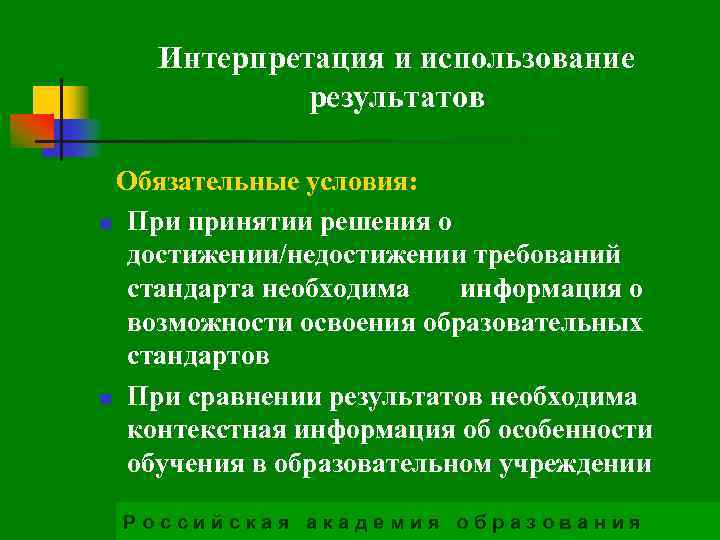 Интерпретация и использование результатов

Обязательные условия:

При принятии решения о достижении/недостижении требований стандарта необходима информация о возможности освоения образовательных стандартов

При сравнении результатов необходима контекстная информация об особенности обучения в образовательном учреждении

Российская академия образования